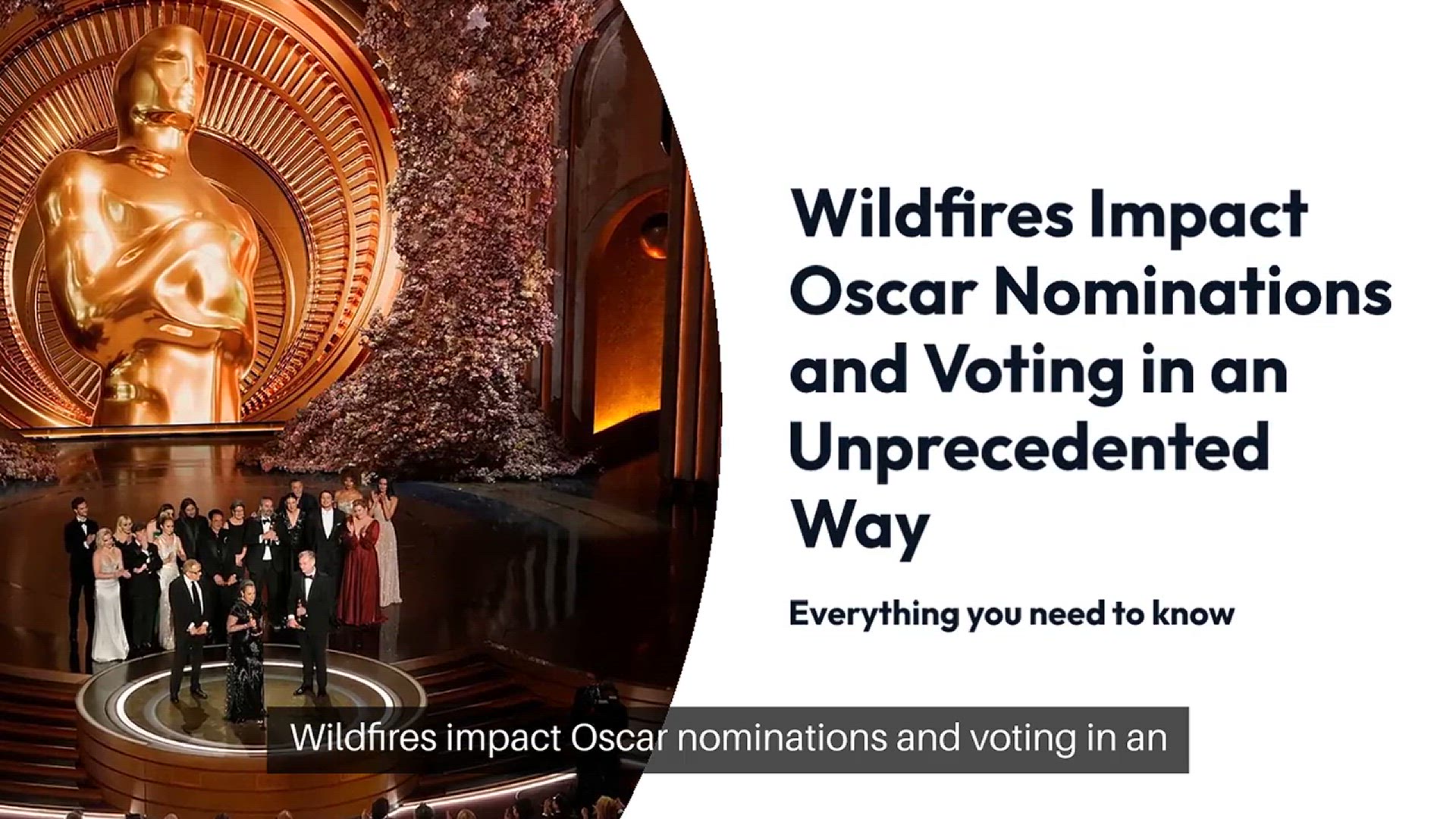 Wildfires Impact Oscar Nominations and Voting in an Unprecedented Way

Everything you need to know

Wildfires impact Oscar nominations and voting in an